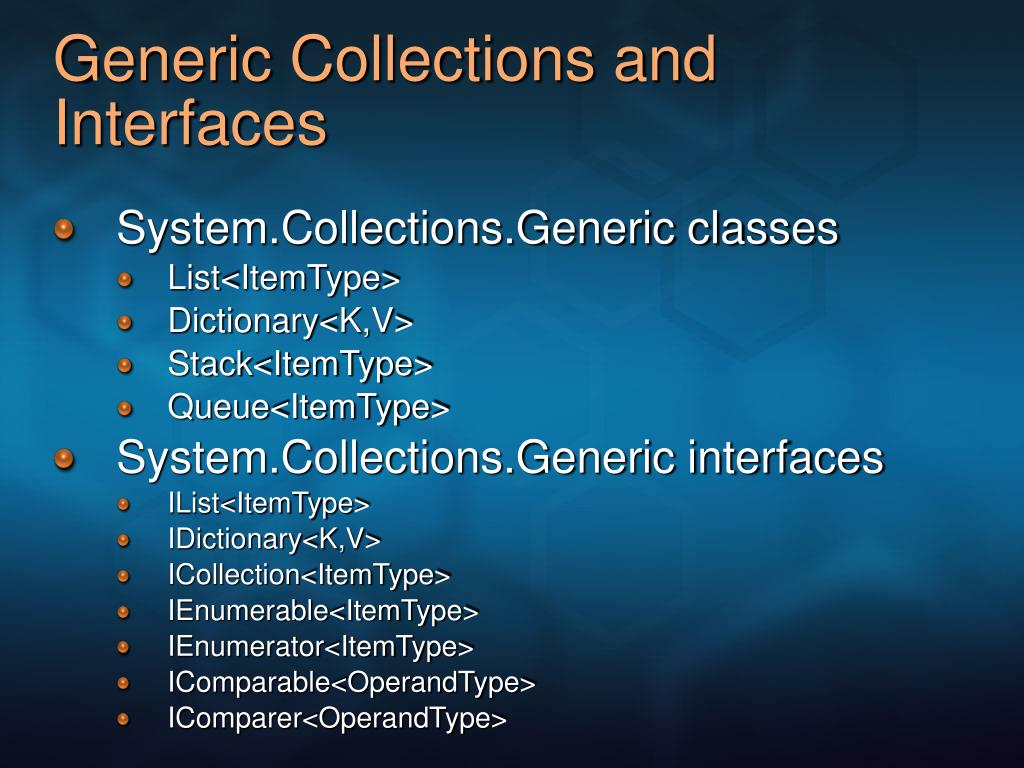 Generic Collections and Interfaces

System.Collections.Generic classes
List<ItemType>
Dictionary<K,V>
Stack<ItemType>
Queue<ItemType>

System.Collections.Generic interfaces
IList<ItemType>
IDictionary<K,V>
ICollection<ItemType>
IEnumerable<ItemType>
IEnumerator<ItemType>
IComparable<OperandType>
IComparer<OperandType>